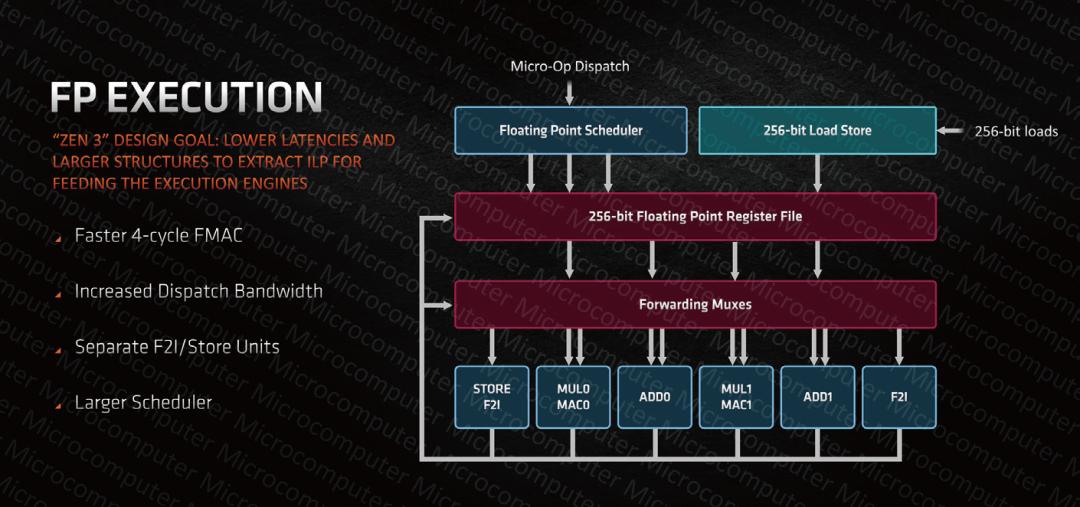 FP EXECUTION

"ZEN 3" DESIGN GOAL: LOWER LATENCIES AND LARGER STRUCTURES TO EXTRACT ILP FOR FEEDING THE EXECUTION ENGINES

Faster 4-cycle FMAC

Increased Dispatch Bandwidth

Separate F2I/Store Units

Larger Scheduler

Micro-Op Dispatch

Floating Point Scheduler

256-bit Load Store

256-bit loads

256-bit Floating Point Register File

Forwarding Muxes

STORE F2I

MUL0 MAC0

ADD0

MUL1 MAC1

ADD1

F2I

Microcomputer